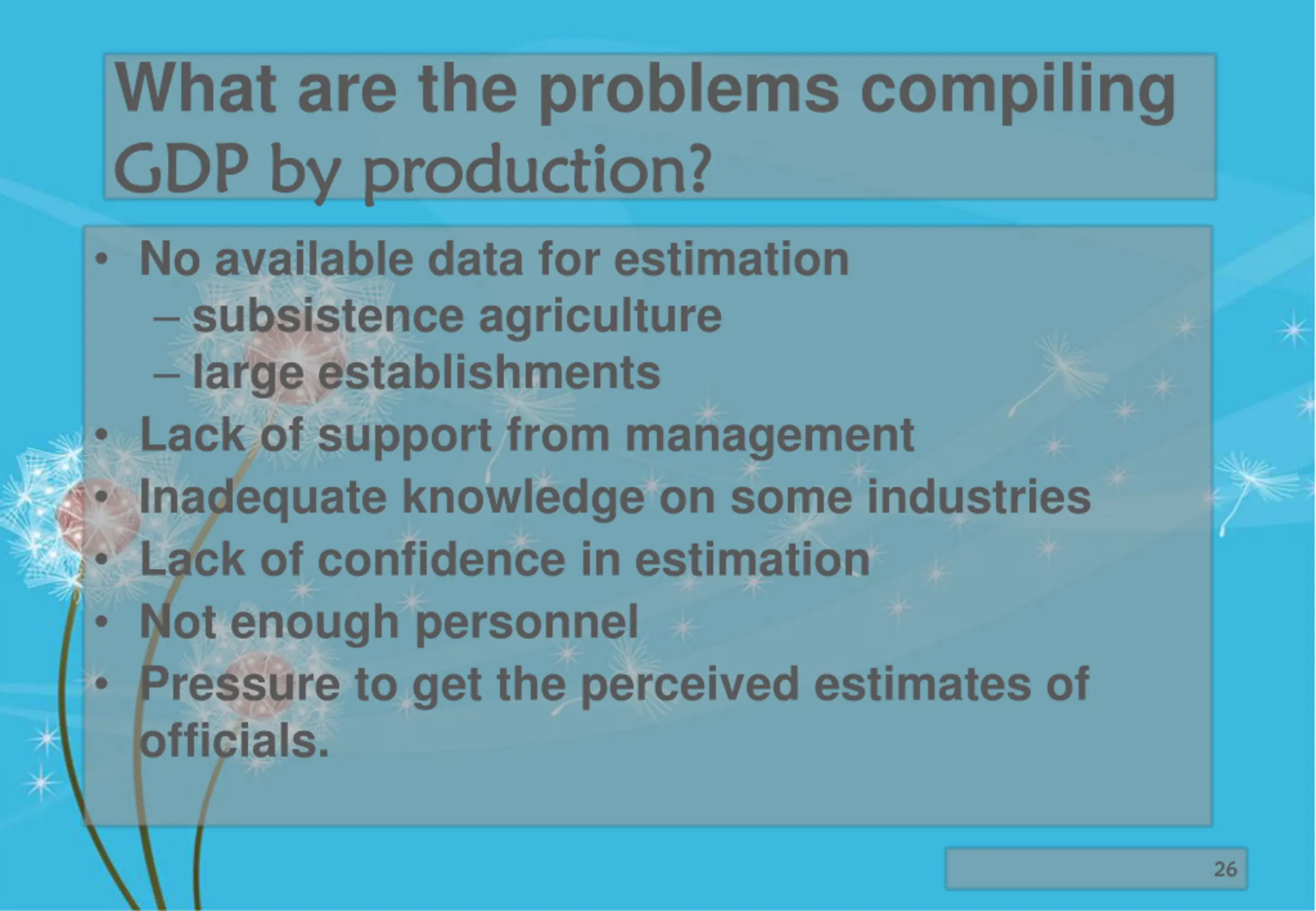 What are the problems compiling GDP by production?

• No available data for estimation
  – subsistence agriculture
  – large establishments
• Lack of support from management
• Inadequate knowledge on some industries
• Lack of confidence in estimation
• Not enough personnel
• Pressure to get the perceived estimates of officials.

26